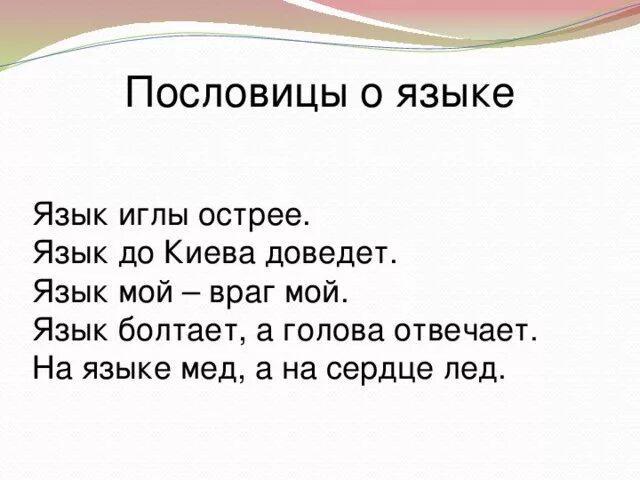 Пословицы о языке

Язык иглы острее.
Язык до Киева доведет.
Язык мой – враг мой.
Язык болтает, а голова отвечает.
На языке мед, а на сердце лед.